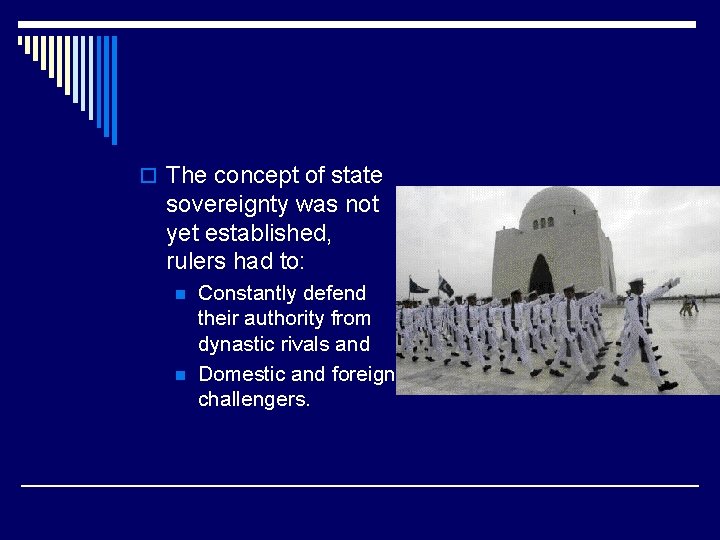 The concept of state sovereignty was not yet established, rulers had to:

Constantly defend their authority from dynastic rivals and

Domestic and foreign challengers.